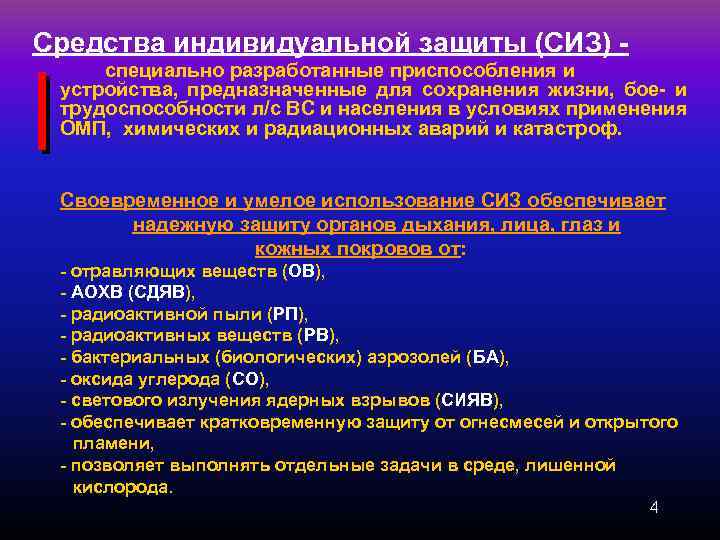 Средства индивидуальной защиты (СИЗ) -

специально разработанные приспособления и устройства, предназначенные для сохранения жизни, бое- и трудоспособности л/с ВС и населения в условиях применения ОМП, химических и радиационных аварий и катастроф.

Своевременное и умелое использование СИЗ обеспечивает надежную защиту органов дыхания, лица, глаз и кожных покровов от:

- отравляющих веществ (ОВ),
- АОХВ (СДЯВ),
- радиоактивной пыли (РП),
- радиоактивных веществ (РВ),
- бактериальных (биологических) аэрозолей (БА),
- оксида углерода (СО),
- светового излучения ядерных взрывов (СИЯВ),
- обеспечивает кратковременную защиту от огнесмесей и открытого пламени,
- позволяет выполнять отдельные задачи в среде, лишенной кислорода.

4